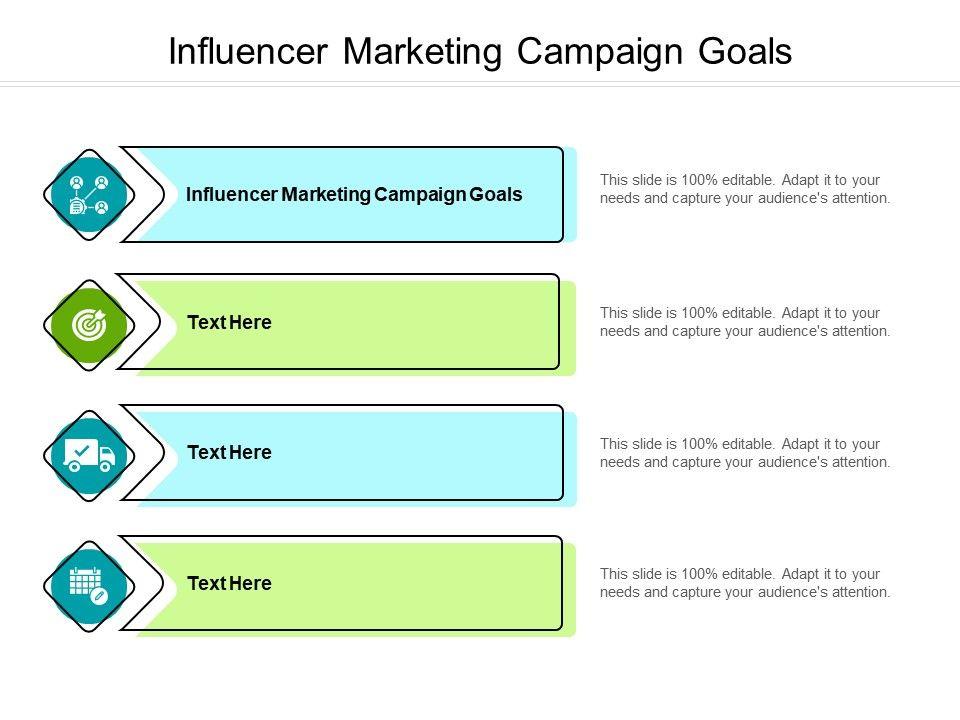 Influencer Marketing Campaign Goals

Influencer Marketing Campaign Goals

This slide is 100% editable. Adapt it to your needs and capture your audience's attention.

Text Here

This slide is 100% editable. Adapt it to your needs and capture your audience's attention.

Text Here

This slide is 100% editable. Adapt it to your needs and capture your audience's attention.

Text Here

This slide is 100% editable. Adapt it to your needs and capture your audience's attention.